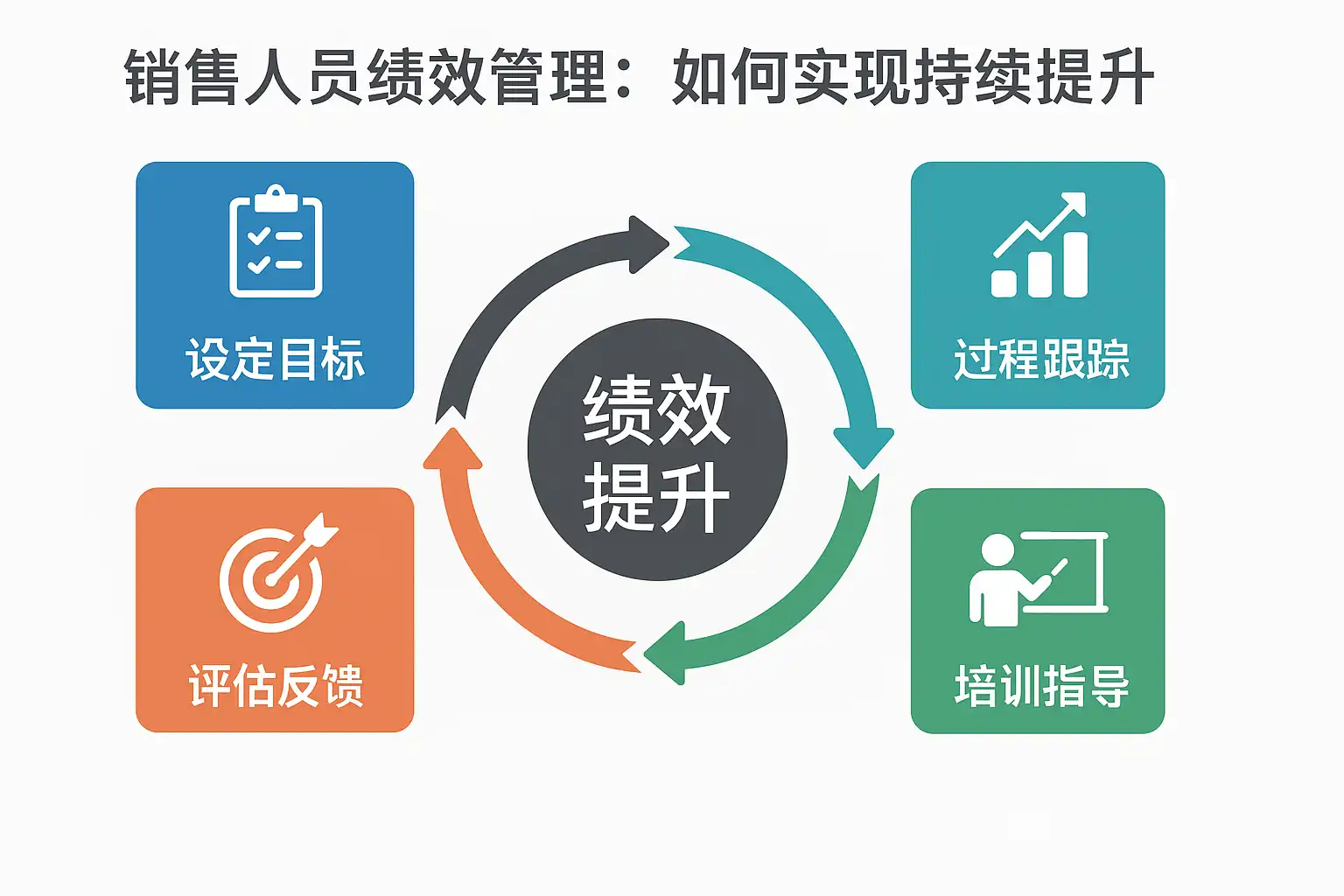 销售人员绩效管理：如何实现持续提升

设定目标

过程跟踪

绩效提升

评估反馈

培训指导